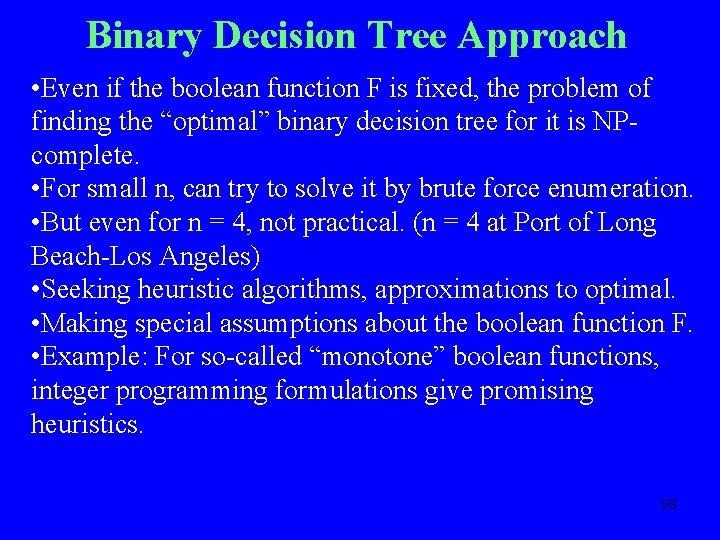 Binary Decision Tree Approach

•Even if the boolean function F is fixed, the problem of finding the “optimal” binary decision tree for it is NP-complete.
•For small n, can try to solve it by brute force enumeration.
•But even for n = 4, not practical. (n = 4 at Port of Long Beach-Los Angeles)
•Seeking heuristic algorithms, approximations to optimal.
•Making special assumptions about the boolean function F.
•Example: For so-called “monotone” boolean functions, integer programming formulations give promising heuristics.

59